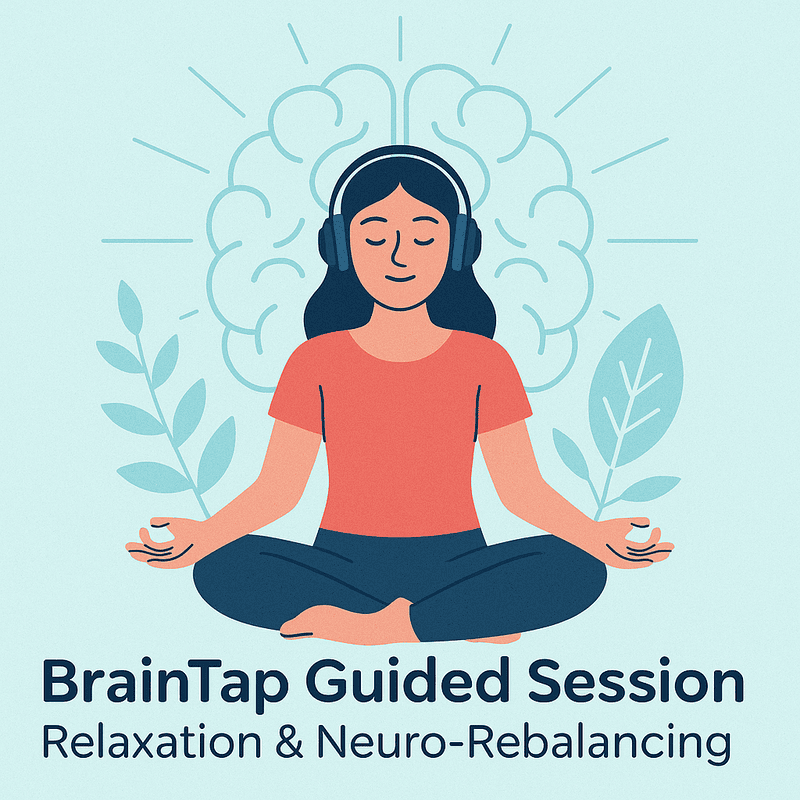 BrainTap Guided Session
Relaxation & Neuro-Rebalancing